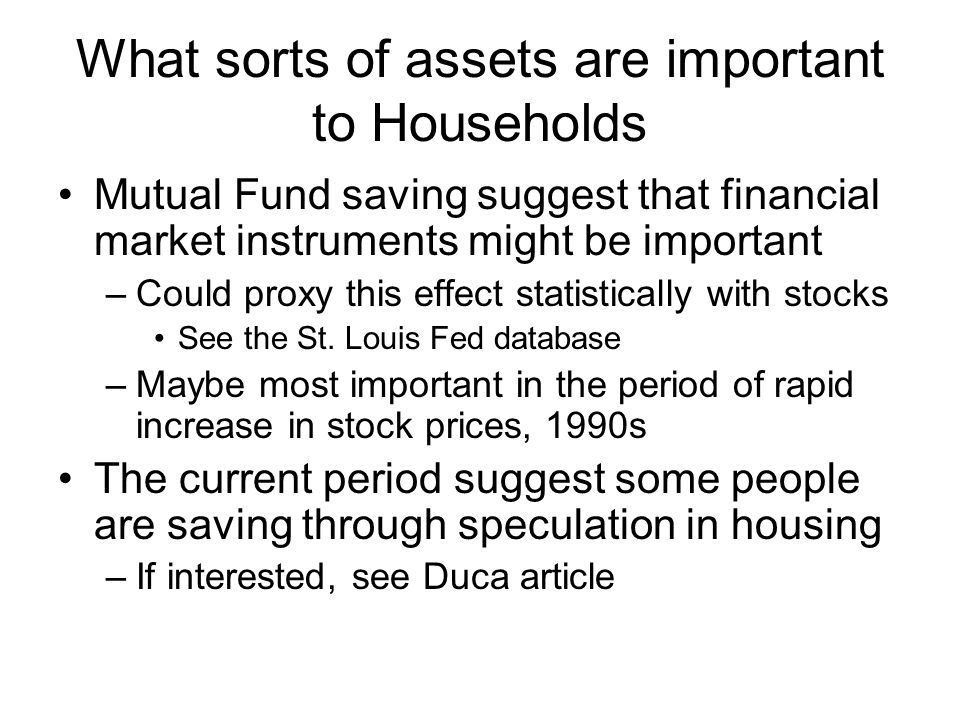 What sorts of assets are important to Households

• Mutual Fund saving suggest that financial market instruments might be important
– Could proxy this effect statistically with stocks
• See the St. Louis Fed database
– Maybe most important in the period of rapid increase in stock prices, 1990s
• The current period suggest some people are saving through speculation in housing
– If interested, see Duca article